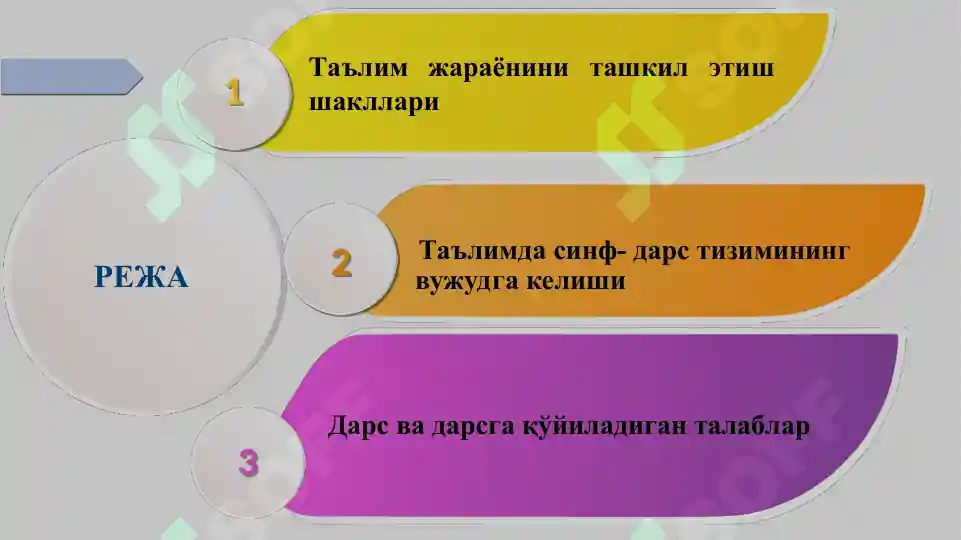 РЕЖА

1

Таълим жараёнини ташкил этиш шакллари

2

Таълимда синф- дарс тизимининг вужудга келиши

3

Дарс ва дарсга қўйиладиган талаблар